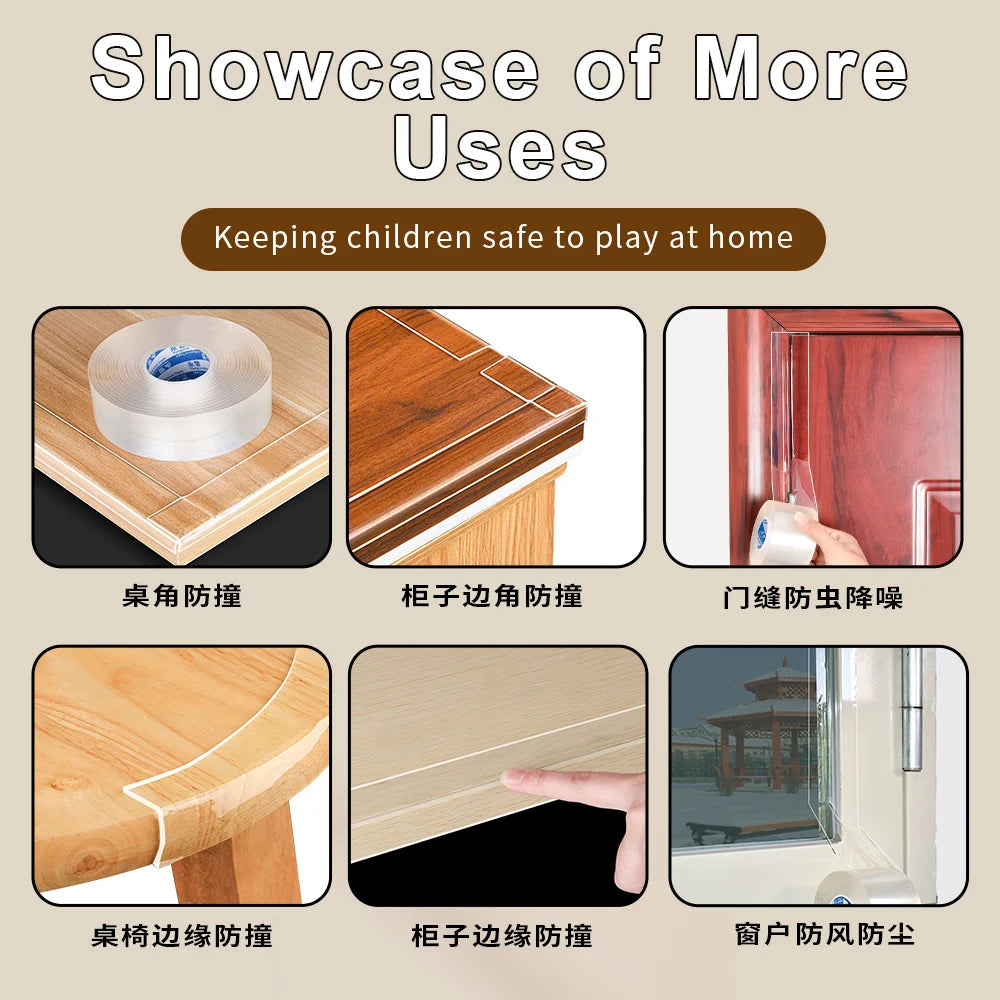 Showcase of More Uses

Keeping children safe to play at home

桌角防撞

柜子边角防撞

门缝防虫降噪

桌椅边缘防撞

柜子边缘防撞

窗户防风防尘